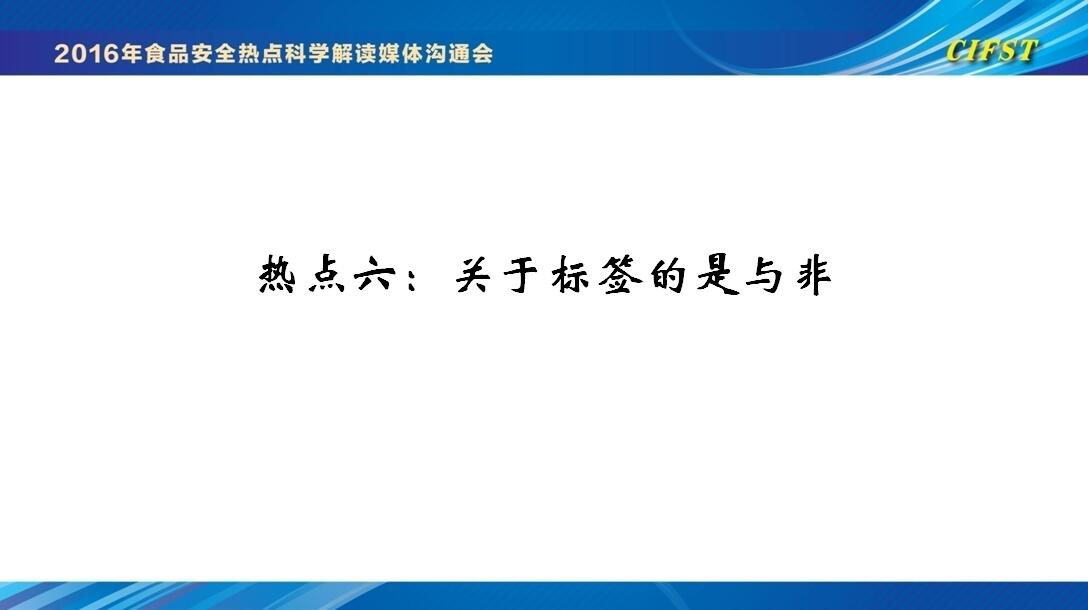 2016年食品安全热点科学解读媒体沟通会

CIFST

热点六：关于标签的是与非